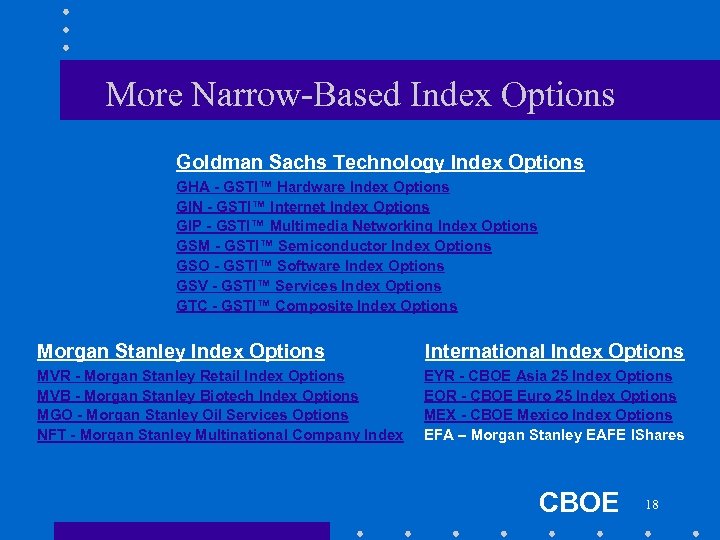 More Narrow-Based Index Options

Goldman Sachs Technology Index Options

GHA - GSTI™ Hardware Index Options
GIN - GSTI™ Internet Index Options
GIP - GSTI™ Multimedia Networking Index Options
GSM - GSTI™ Semiconductor Index Options
GSO - GSTI™ Software Index Options
GSV - GSTI™ Services Index Options
GTC - GSTI™ Composite Index Options

Morgan Stanley Index Options

MVR - Morgan Stanley Retail Index Options
MVB - Morgan Stanley Biotech Index Options
MGO - Morgan Stanley Oil Services Options
NFT - Morgan Stanley Multinational Company Index

International Index Options

EYR - CBOE Asia 25 Index Options
EOR - CBOE Euro 25 Index Options
MEX - CBOE Mexico Index Options
EFA – Morgan Stanley EAFE IShares

CBOE 18